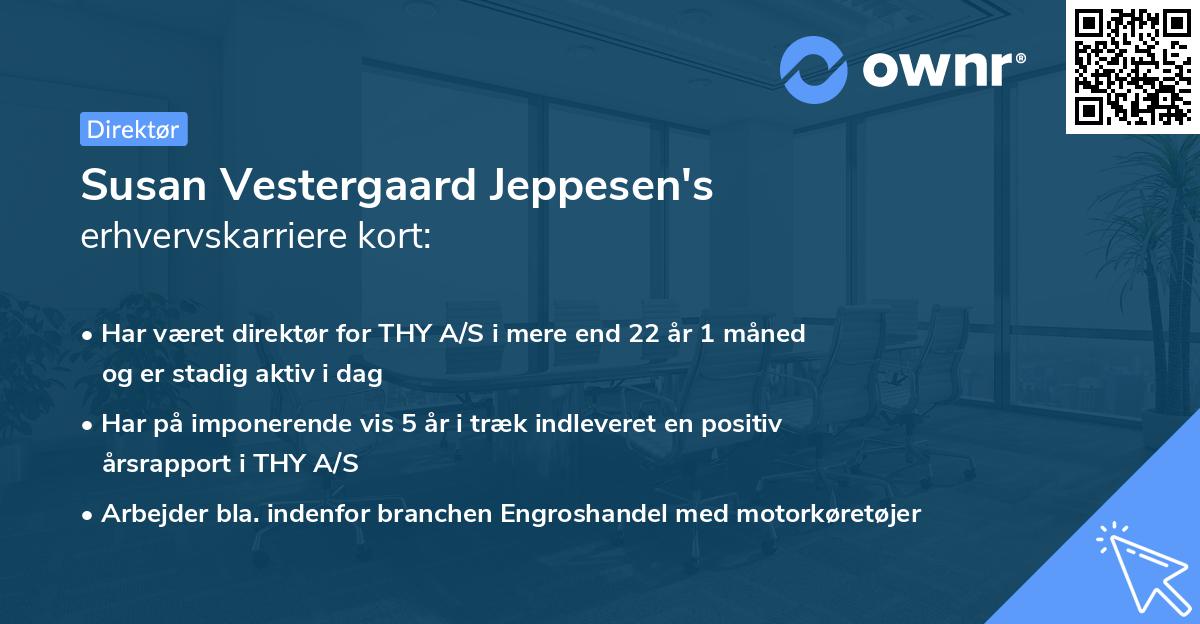 ownr®

Direktør

Susan Vestergaard Jeppesen's
erhvervskarriere kort:

• Har været direktør for THY A/S i mere end 22 år 1 måned og er stadig aktiv i dag

• Har på imponerende vis 5 år i træk indleveret en positiv årsrapport i THY A/S

• Arbejder bla. indenfor branchen Engroshandel med motorkøretøjer